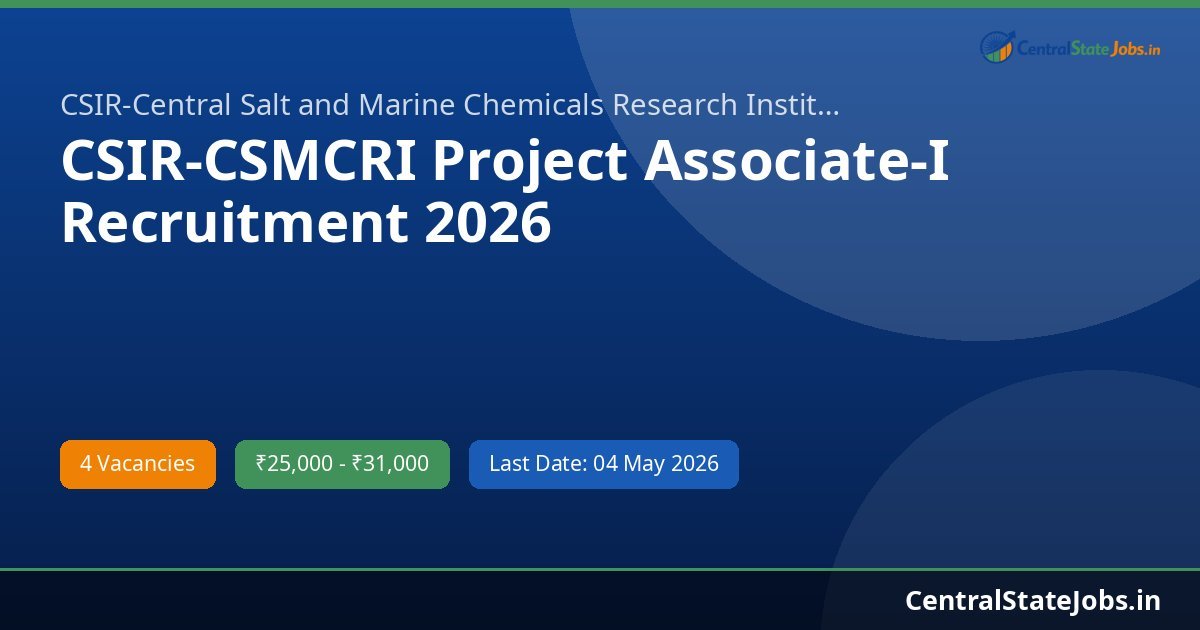 CentralStateJobs.in

CSIR-Central Salt and Marine Chemicals Research Instit...

CSIR-CSMCRI Project Associate-I Recruitment 2026

4 Vacancies

₹25,000 - ₹31,000

Last Date: 04 May 2026

CentralStateJobs.in